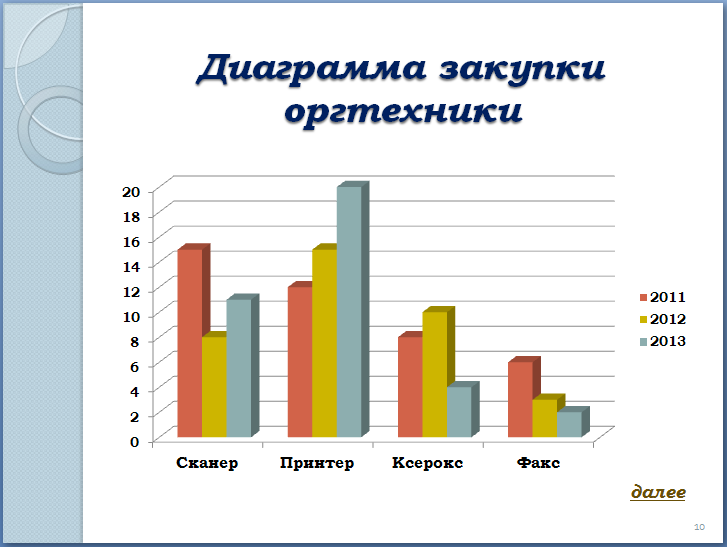 Диаграмма закупки оргтехники

20
18
16
14
12
10
8
6
4
2
0

Сканер
Принтер
Ксерокс
Факс

2011
2012
2013

далее

10